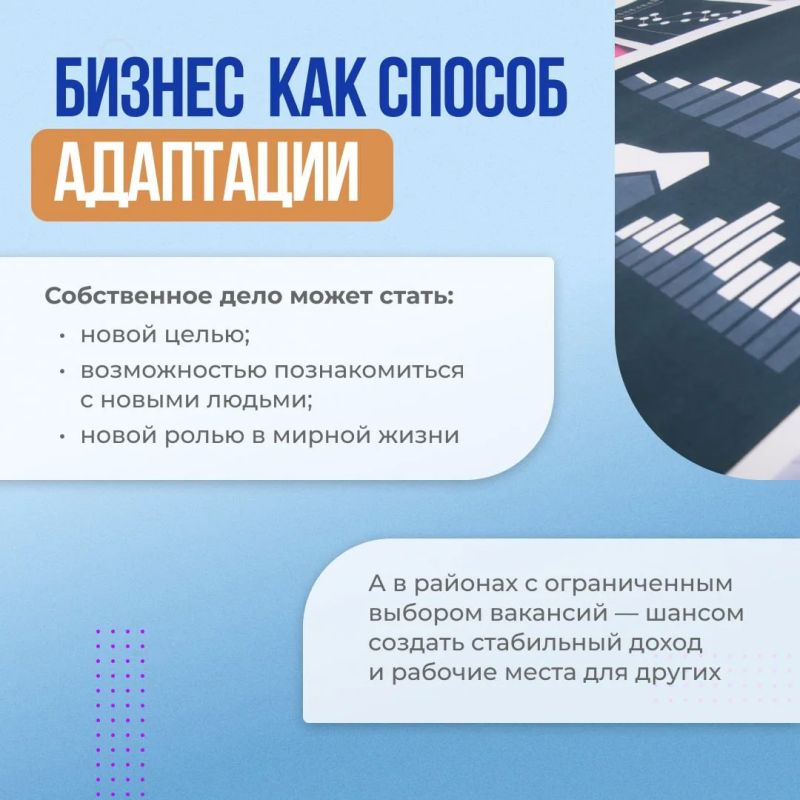 БИЗНЕС КАК СПОСОБ АДАПТАЦИИ

Собственное дело может стать:
• новой целью;
• возможностью познакомиться с новыми людьми;
• новой ролью в мирной жизни

А в районах с ограниченным выбором вакансий — шансом создать стабильный доход и рабочие места для других